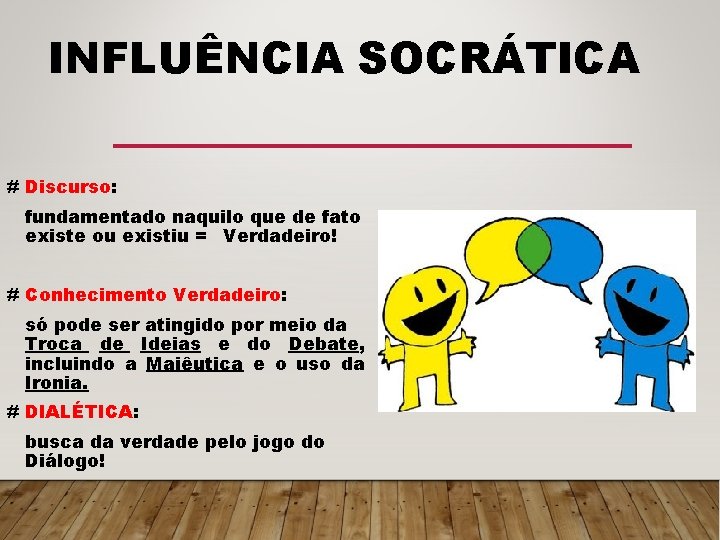 INFLUÊNCIA SOCRÁTICA

# Discurso:

fundamentado naquilo que de fato existe ou existiu = Verdadeiro!

# Conhecimento Verdadeiro:

só pode ser atingido por meio da Troca de Ideias e do Debate, incluindo a Maiêutica e o uso da Ironia.

# DIALÉTICA:

busca da verdade pelo jogo do Diálogo!